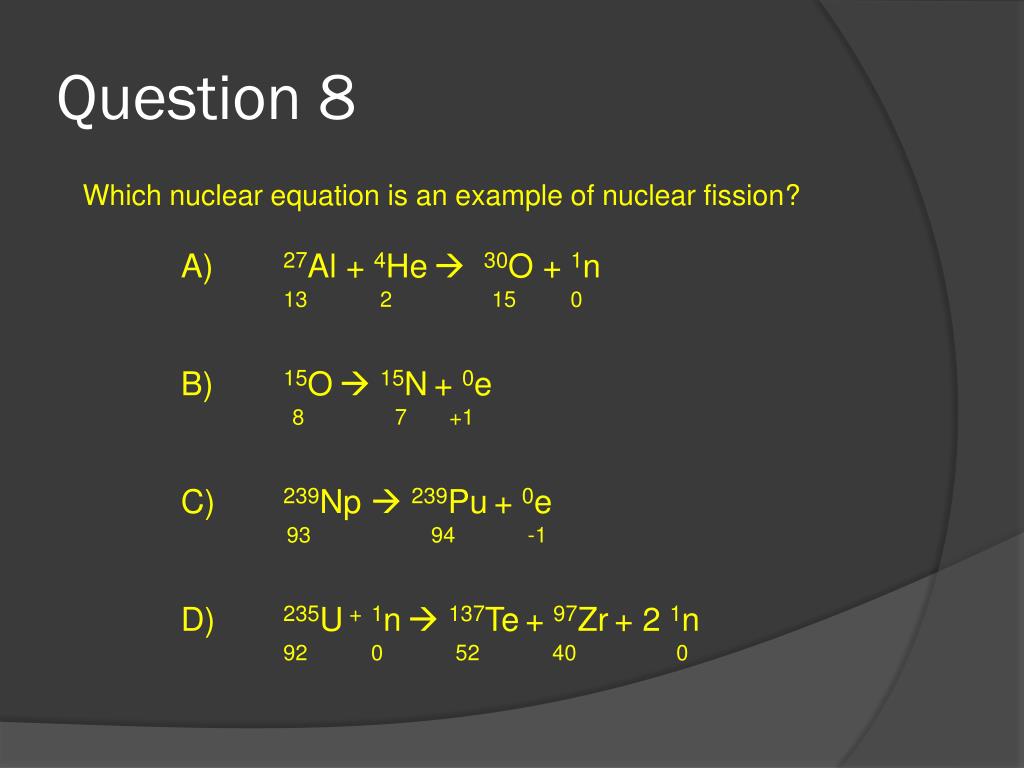 Question 8

Which nuclear equation is an example of nuclear fission?

A) $^{27}_{13}Al + ^{4}_{2}He \rightarrow ^{30}_{15}O + ^{1}_{0}n$

B) $^{15}_{8}O \rightarrow ^{15}_{7}N + ^{0}_{+1}e$

C) $^{239}_{93}Np \rightarrow ^{239}_{94}Pu + ^{0}_{-1}e$

D) $^{235}_{92}U + ^{1}_{0}n \rightarrow ^{137}_{52}Te + ^{97}_{40}Zr + 2\ ^{1}_{0}n$